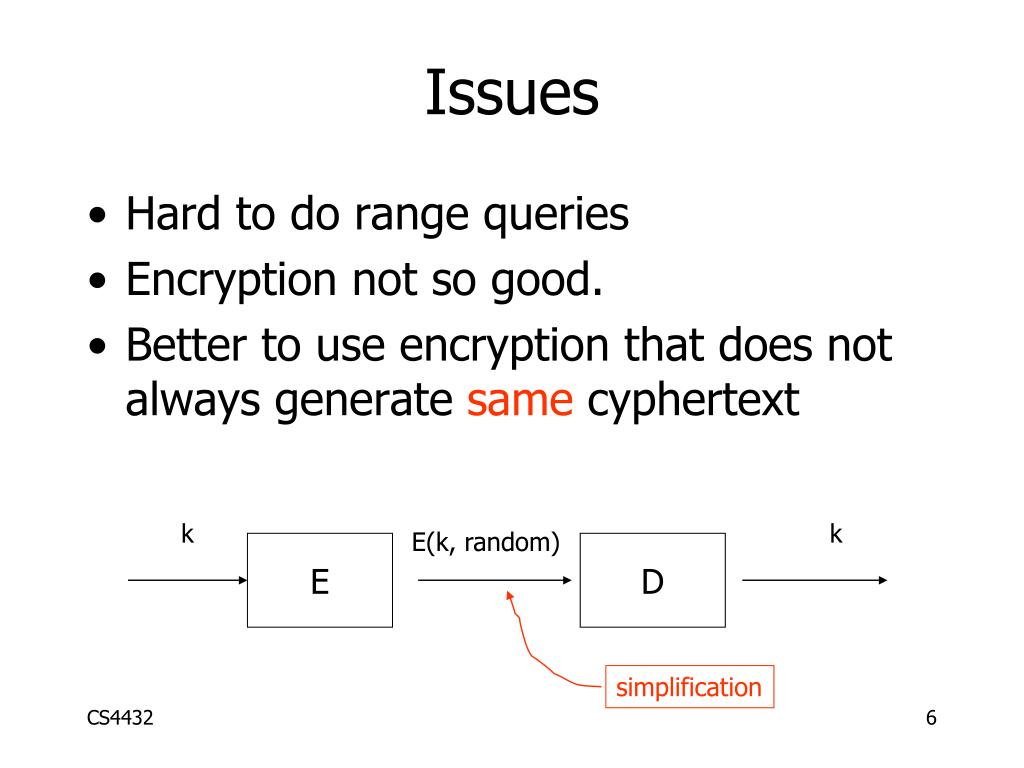 Issues

• Hard to do range queries
• Encryption not so good.
• Better to use encryption that does not always generate same cyphertext

k

E

E(k, random)

D

k

simplification

CS4432

6